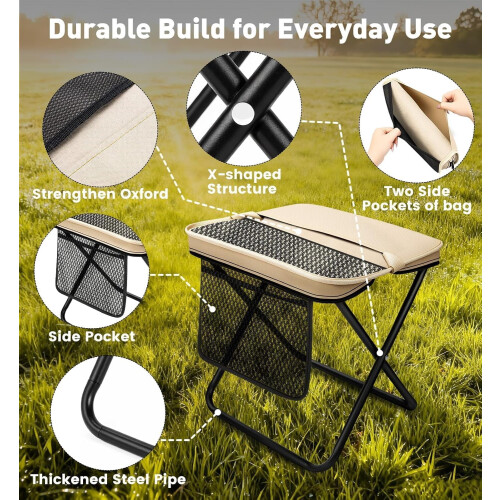 Durable Build for Everyday Use

Strengthen Oxford

X-shaped Structure

Two Side Pockets of bag

Side Pocket

Thickened Steel Pipe